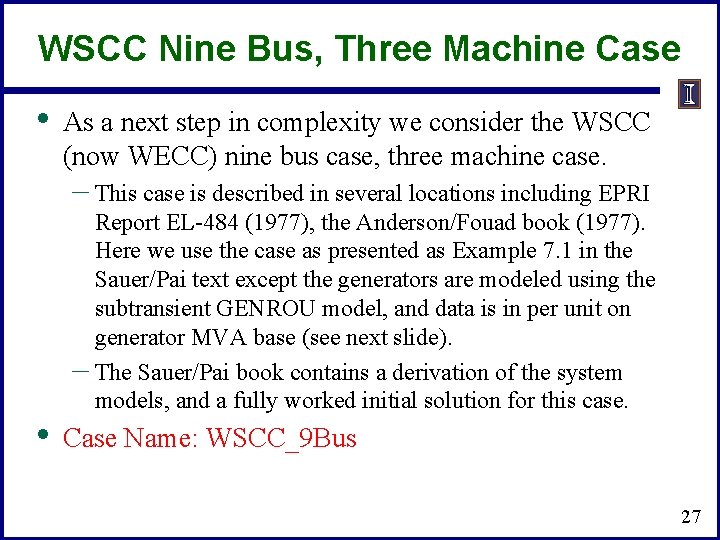 WSCC Nine Bus, Three Machine Case

I

• As a next step in complexity we consider the WSCC (now WECC) nine bus case, three machine case.

– This case is described in several locations including EPRI Report EL-484 (1977), the Anderson/Fouad book (1977). Here we use the case as presented as Example 7.1 in the Sauer/Pai text except the generators are modeled using the subtransient GENROU model, and data is in per unit on generator MVA base (see next slide).

– The Sauer/Pai book contains a derivation of the system models, and a fully worked initial solution for this case.

• Case Name: WSCC_9Bus

27